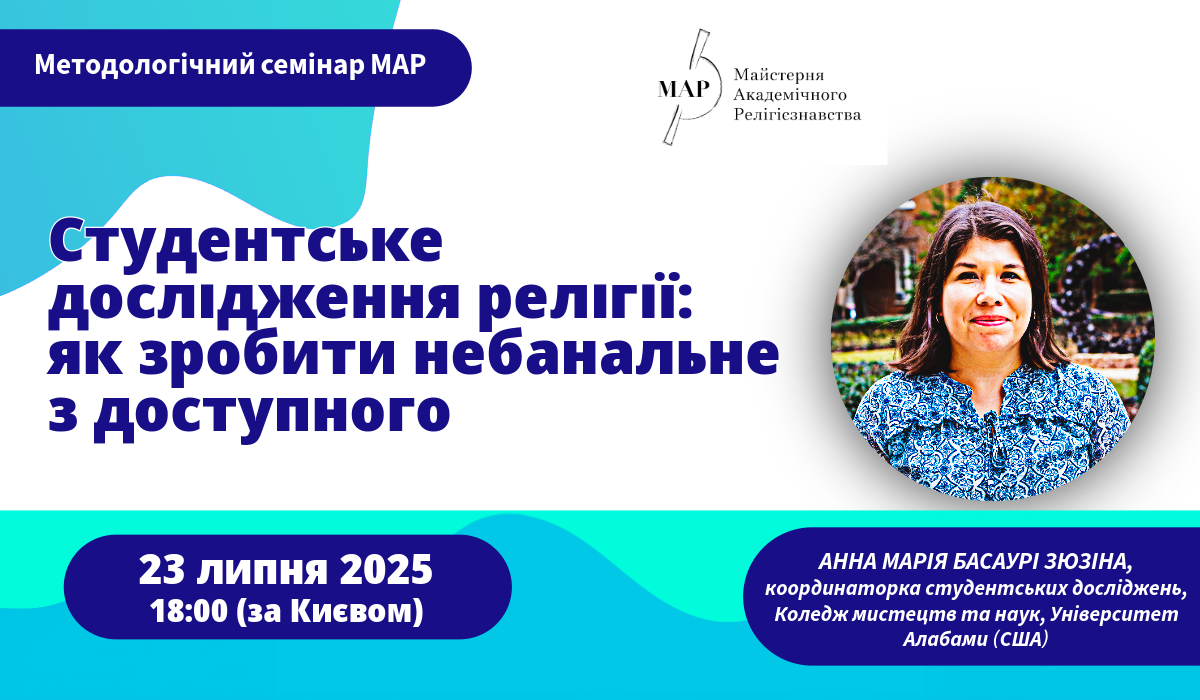 Методологічний семінар МАР

МАР Майстерня Академічного Релігієзнавства

Студентське дослідження релігії: як зробити небанальне з доступного

23 липня 2025
18:00 (за Києвом)

АННА МАРІЯ БАСАУРІ ЗЮЗІНА, координаторка студентських досліджень, Коледж мистецтв та наук, Університет Алабами (США)